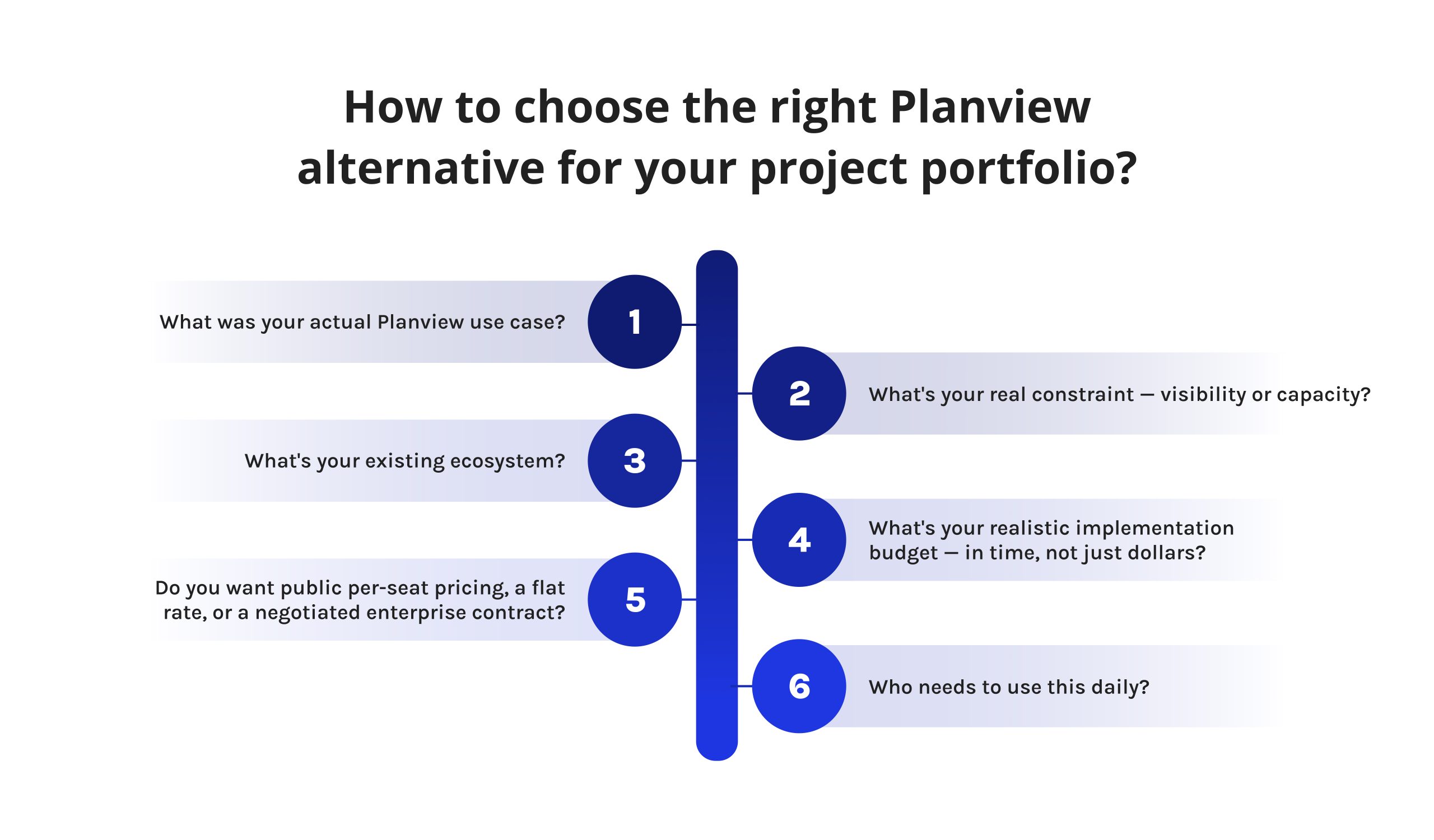 How to choose the right Planview alternative for your project portfolio?

1
What was your actual Planview use case?

2
What's your real constraint — visibility or capacity?

3
What's your existing ecosystem?

4
What's your realistic implementation budget — in time, not just dollars?

5
Do you want public per-seat pricing, a flat rate, or a negotiated enterprise contract?

6
Who needs to use this daily?